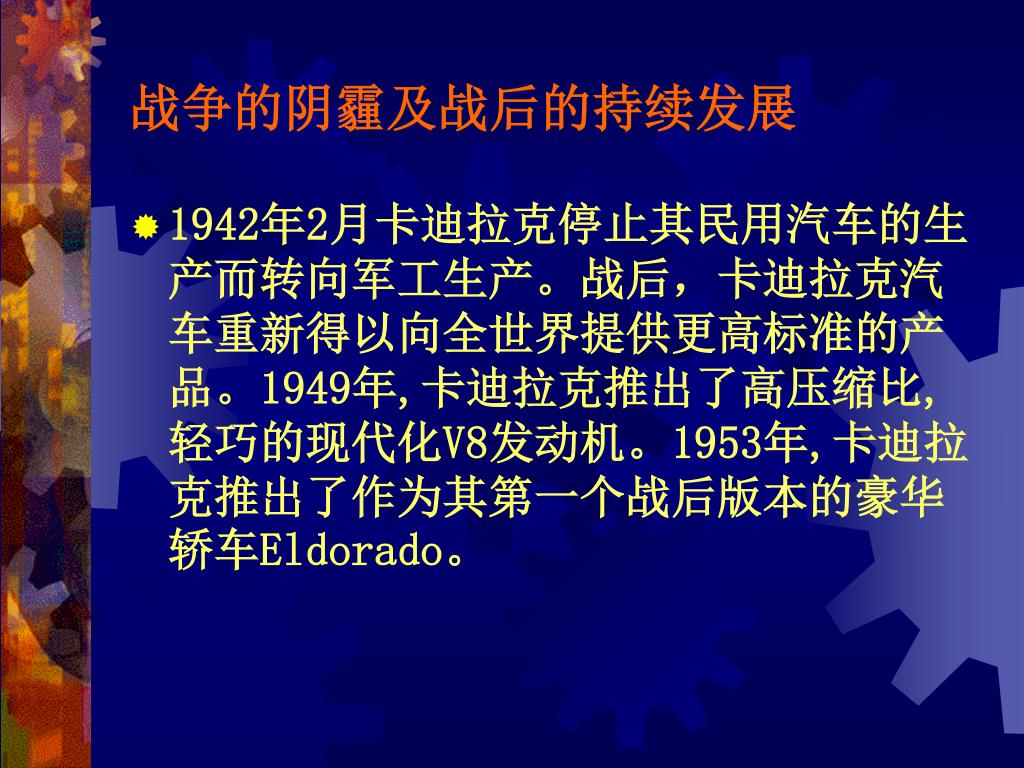 战争的阴霾及战后的持续发展

1942年2月卡迪拉克停止其民用汽车的生产而转向军工生产。战后，卡迪拉克汽车重新得以向全世界提供更高标准的产品。1949年,卡迪拉克推出了高压缩比,轻巧的现代化V8发动机。1953年,卡迪拉克推出了作为其第一个战后版本的豪华轿车Eldorado。